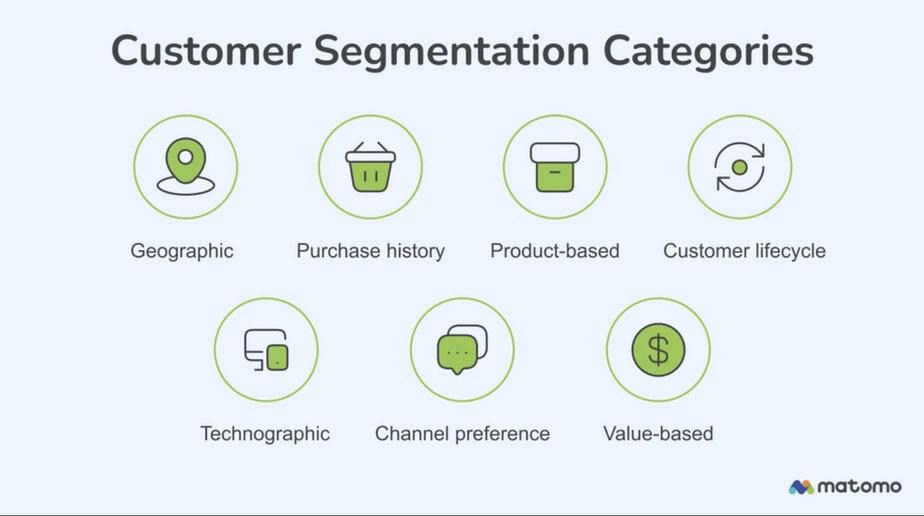 Customer Segmentation Categories

Geographic

Purchase history

Product-based

Customer lifecycle

Technographic

Channel preference

Value-based

matomo